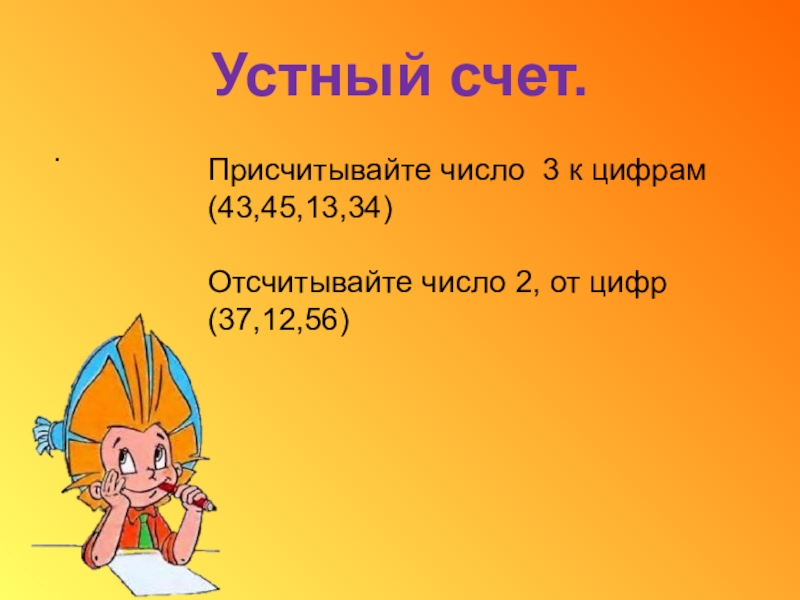 Устный счет.

.

Присчитывайте число 3 к цифрам (43,45,13,34)

Отсчитывайте число 2, от цифр (37,12,56)